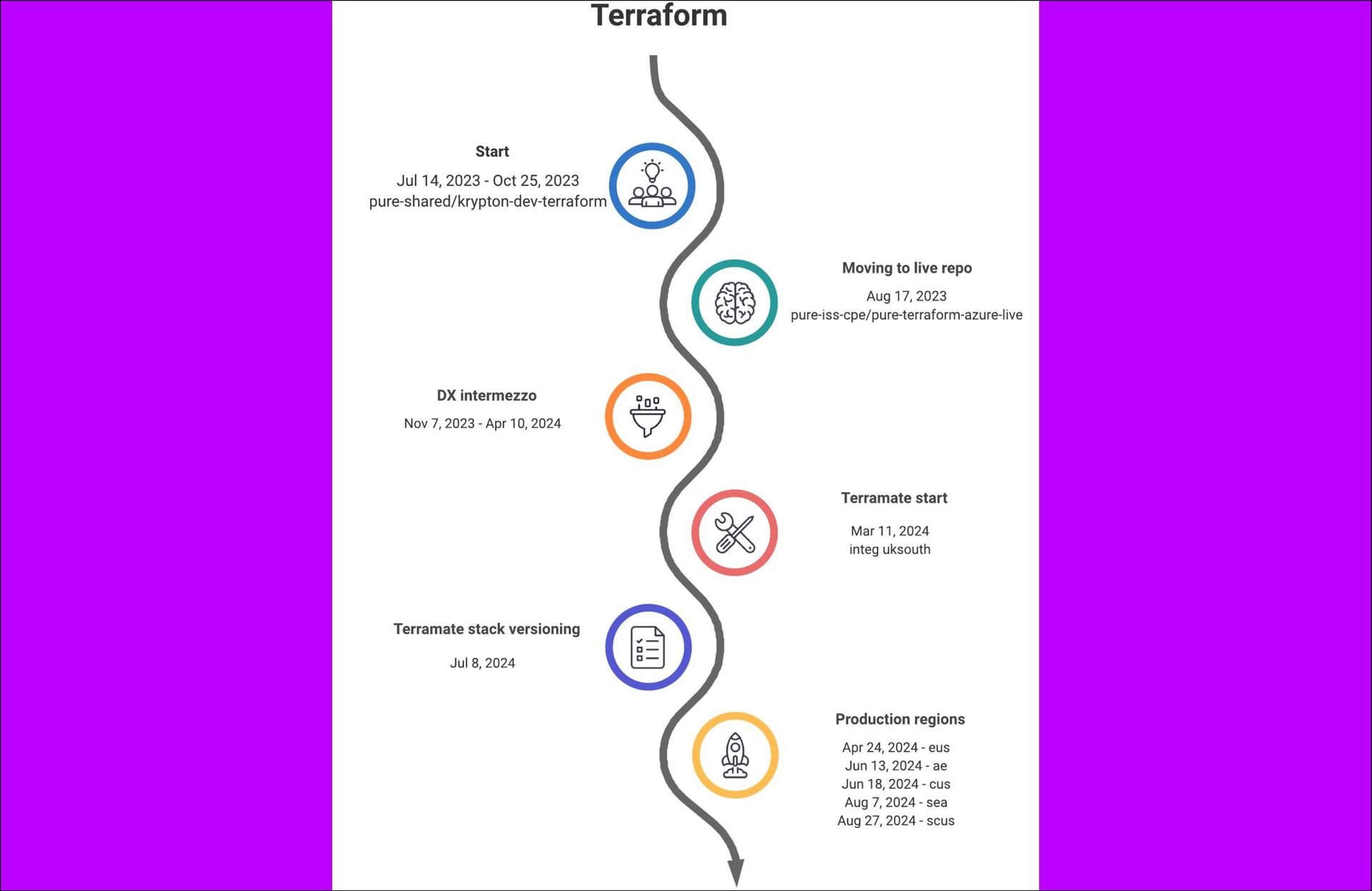 Terraform

Start

Jul 14, 2023 - Oct 25, 2023
pure-shared/krypton-dev-terraform

Moving to live repo

Aug 17, 2023
pure-iss-cpe/pure-terraform-azure-live

DX intermezzo

Nov 7, 2023 - Apr 10, 2024

Terramate start

Mar 11, 2024
integ uksouth

Terramate stack versioning

Jul 8, 2024

Production regions

Apr 24, 2024 - eus
Jun 13, 2024 - ae
Jun 18, 2024 - cus
Aug 7, 2024 - sea
Aug 27, 2024 - scus